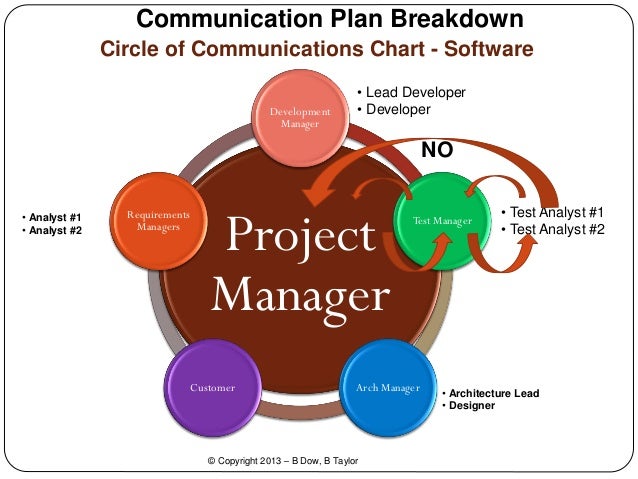 Communication Plan Breakdown
Circle of Communications Chart - Software

Development Manager

• Lead Developer
• Developer

NO

Requirements Managers

• Analyst #1
• Analyst #2

Project Manager

Test Manager

• Test Analyst #1
• Test Analyst #2

Customer

Arch Manager

• Architecture Lead
• Designer

© Copyright 2013 – B Dow, B Taylor